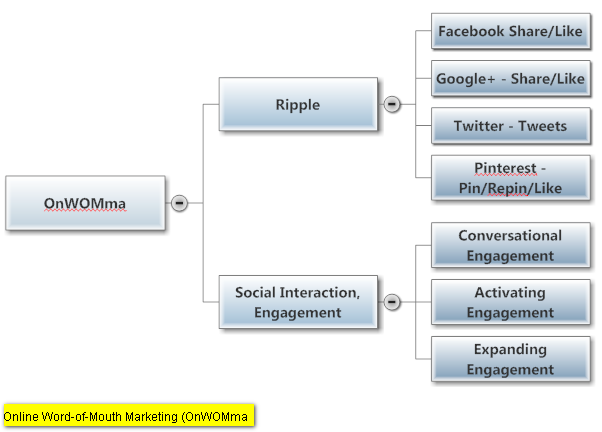 OnWOMma

Ripple

Facebook Share/Like

Google+ - Share/Like

Twitter - Tweets

Pinterest - Pin/Repin/Like

Social Interaction, Engagement

Conversational Engagement

Activating Engagement

Expanding Engagement

Online Word-of-Mouth Marketing (OnWOMma